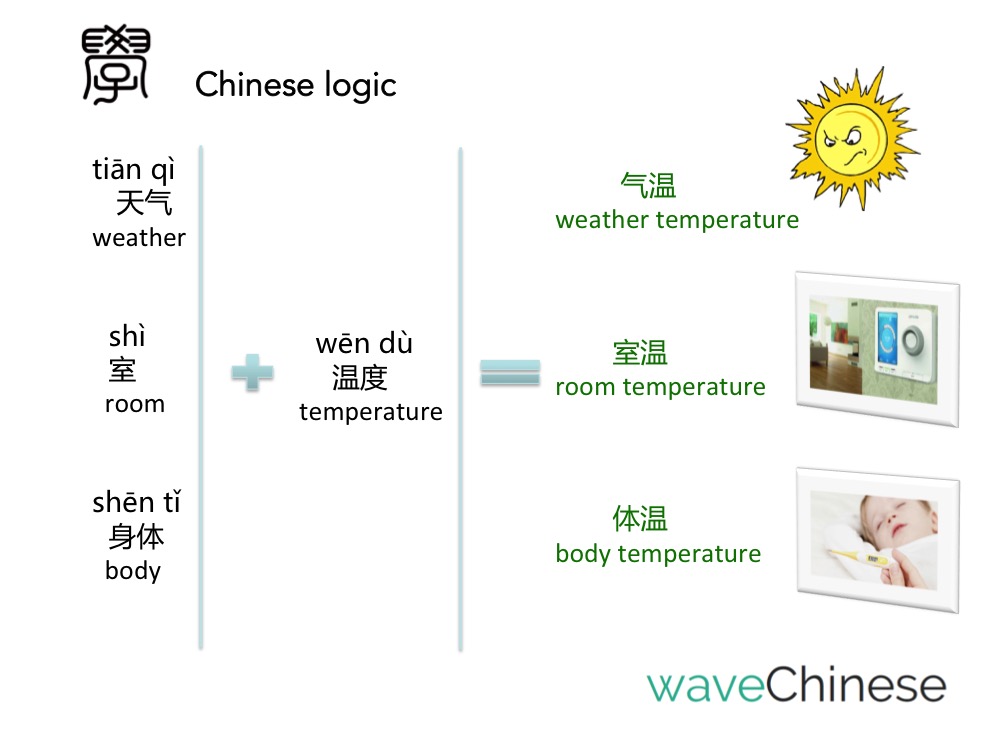 Chinese logic

tiān qì
天气
weather

shì
室
room

shēn tǐ
身体
body

wēn dù
温度
temperature

气温
weather temperature

室温
room temperature

体温
body temperature

waveChinese